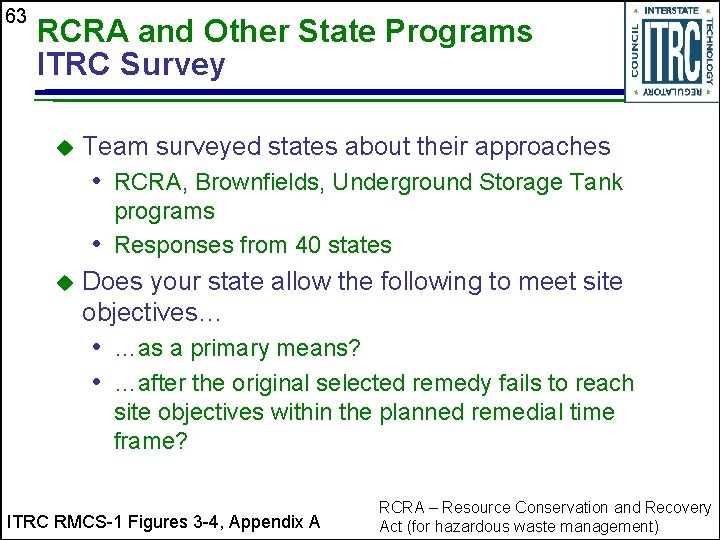 63

RCRA and Other State Programs
ITRC Survey

INTERSTATE TECHNOLOGY REGULATORY COUNCIL
ITRC

◆ Team surveyed states about their approaches
• RCRA, Brownfields, Underground Storage Tank programs
• Responses from 40 states
◆ Does your state allow the following to meet site objectives…
• …as a primary means?
• …after the original selected remedy fails to reach site objectives within the planned remedial time frame?

ITRC RMCS-1 Figures 3-4, Appendix A

RCRA – Resource Conservation and Recovery Act (for hazardous waste management)